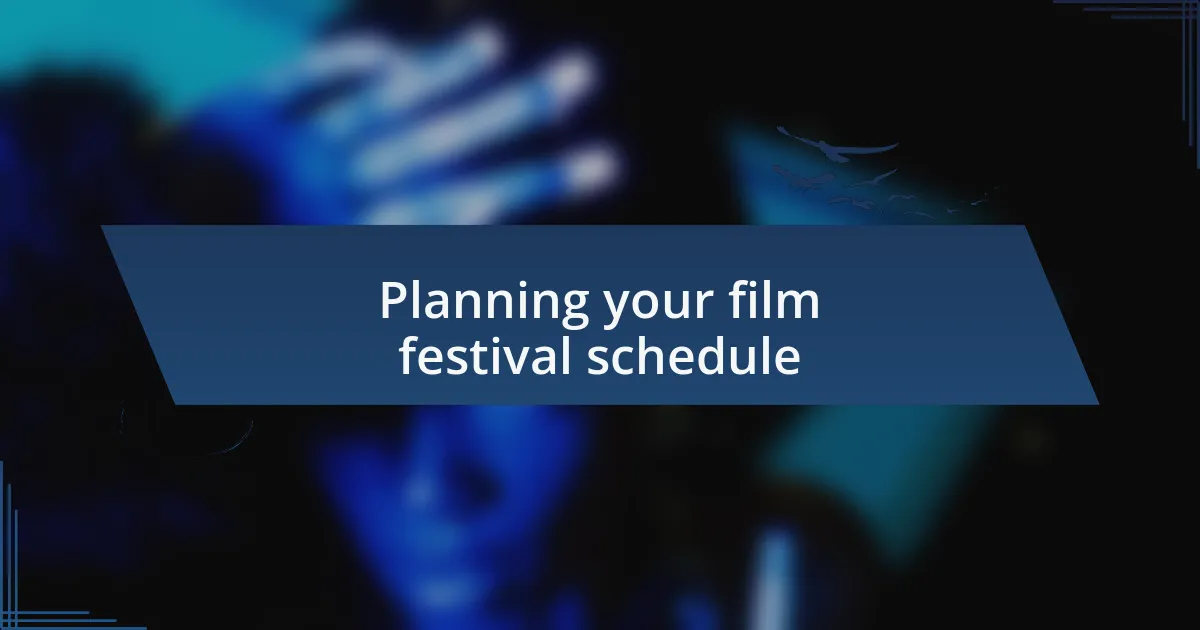 Planning your film festival schedule